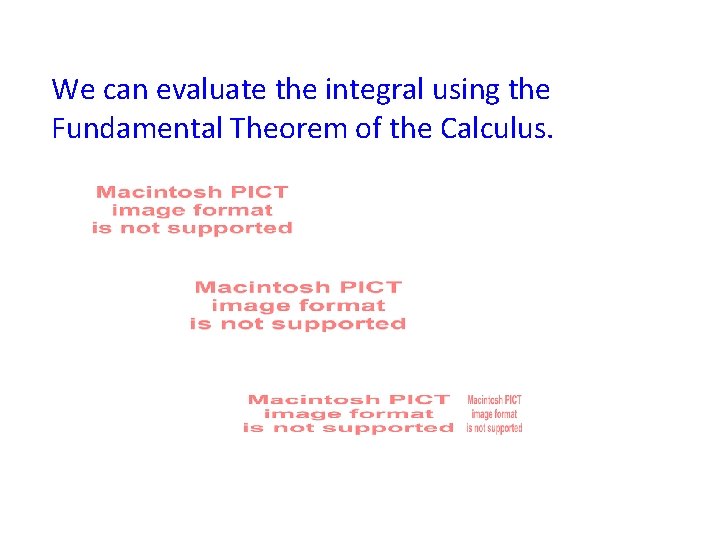 We can evaluate the integral using the Fundamental Theorem of the Calculus.

Macintosh PICT
image format
is not supported

Macintosh PICT
image format
is not supported

Macintosh PICT
image format
is not supported

Macintosh PICT
image format
is not supported